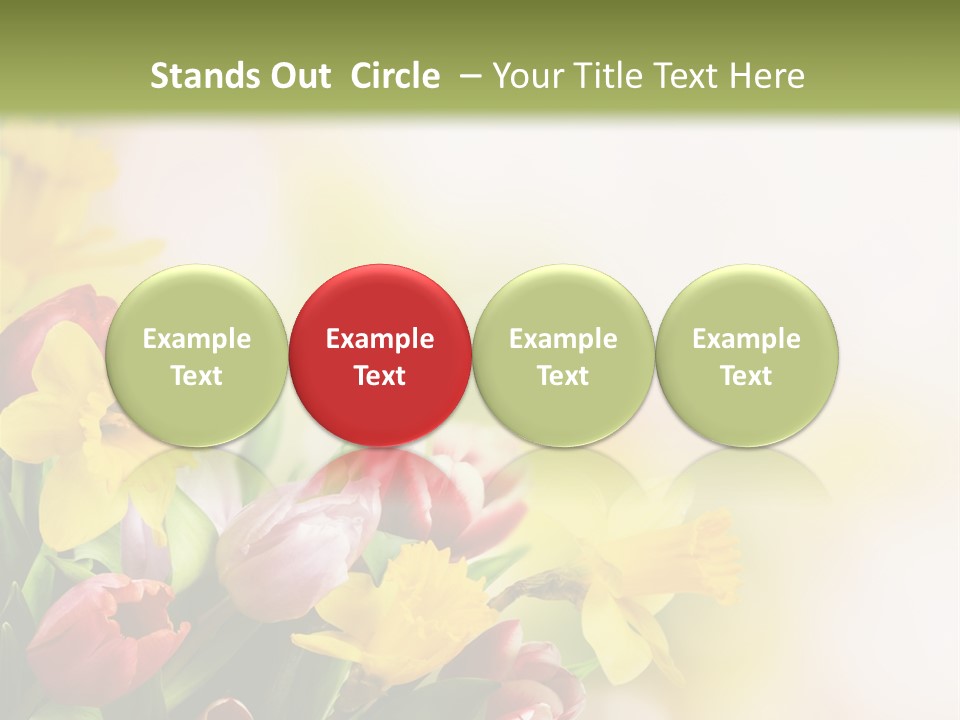 Stands Out Circle – Your Title Text Here

Example Text

Example Text

Example Text

Example Text